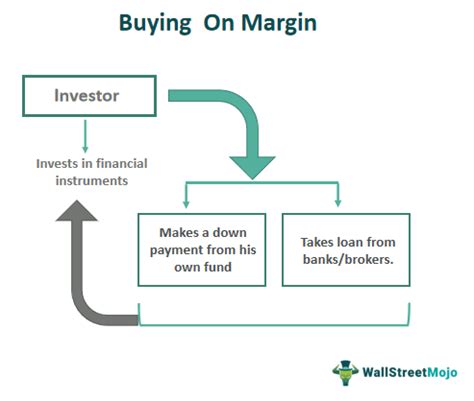 Buying On Margin

Investor

Invests in financial instruments

Makes a down payment from his own fund

Takes loan from banks/brokers.

WallStreetMojo